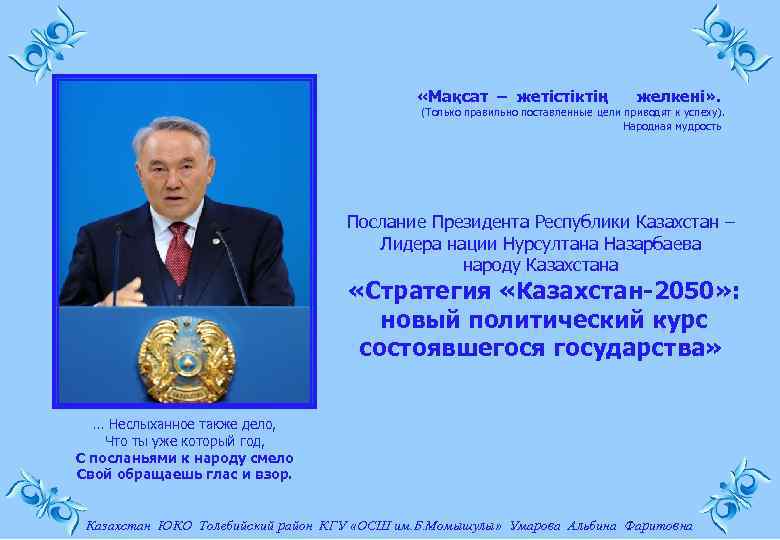 «Мақсат – жетістіктің желкені».
(Только правильно поставленные цели приводят к успеху).
Народная мудрость

Послание Президента Республики Казахстан – Лидера нации Нурсултана Назарбаева народу Казахстана
«Стратегия «Казахстан-2050»: новый политический курс состоявшегося государства»

… Неслыханное также дело,
Что ты уже который год,
С посланьями к народу смело
Свой обращаешь глас и взор.

Казахстан ЮКО Толебийский район КГУ «ОСШ им.Б.Момышулы» Умарова Альбина Фаритовна